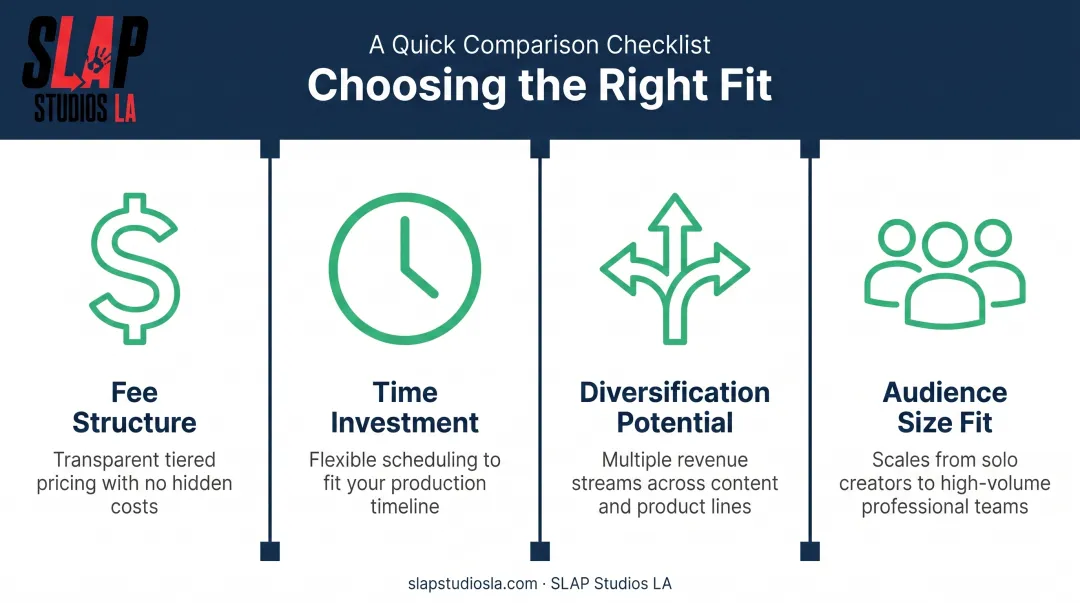 SLAP STUDIOS LA

A Quick Comparison Checklist
Choosing the Right Fit

Fee Structure
Transparent tiered pricing with no hidden costs

Time Investment
Flexible scheduling to fit your production timeline

Diversification Potential
Multiple revenue streams across content and product lines

Audience Size Fit
Scales from solo creators to high-volume professional teams

slapstudiosla.com · SLAP Studios LA